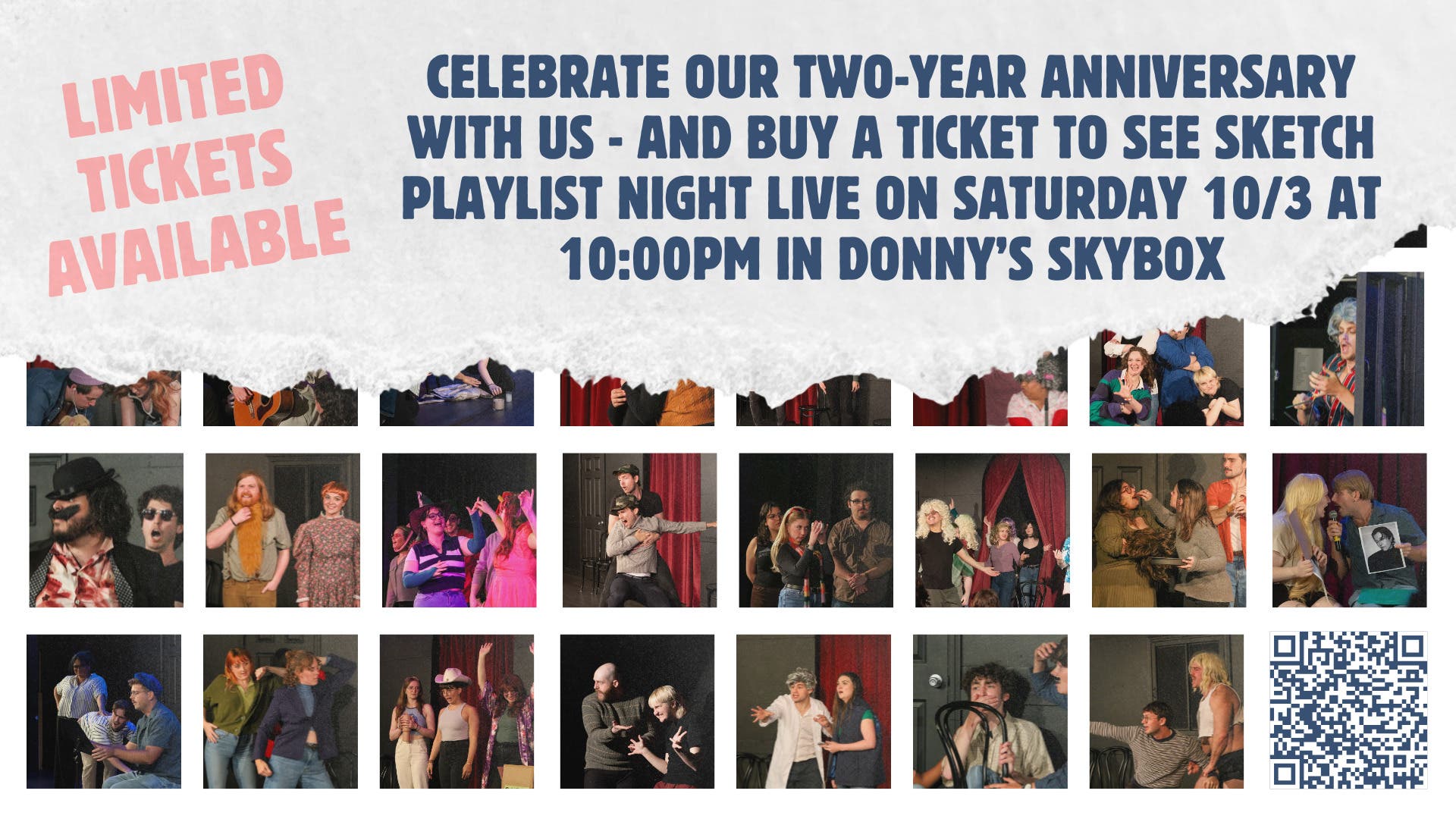 LIMITED TICKETS AVAILABLE

CELEBRATE OUR TWO-YEAR ANNIVERSARY WITH US - AND BUY A TICKET TO SEE SKETCH PLAYLIST NIGHT LIVE ON SATURDAY 10/3 AT 10:00PM IN DONNY'S SKYBOX